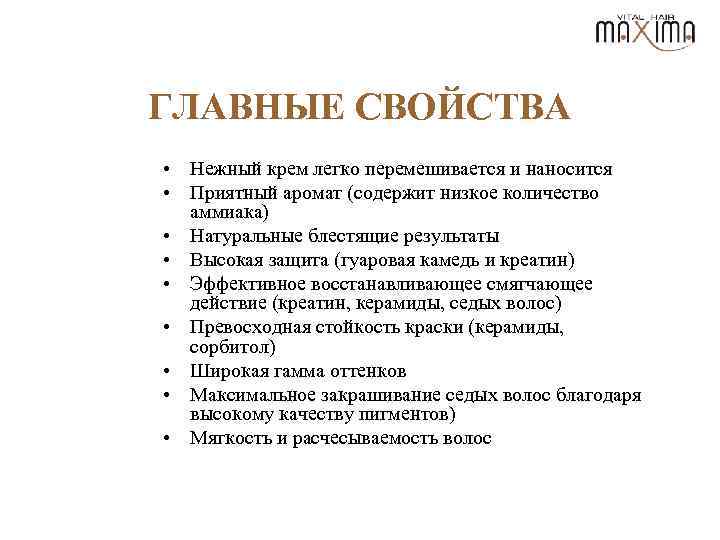 VITAL HAIR
MAXIMA

ГЛАВНЫЕ СВОЙСТВА

• Нежный крем легко перемешивается и наносится
• Приятный аромат (содержит низкое количество аммиака)
• Натуральные блестящие результаты
• Высокая защита (гуаровая камедь и креатин)
• Эффективное восстанавливающее смягчающее действие (креатин, керамиды, седых волос)
• Превосходная стойкость краски (керамиды, сорбитол)
• Широкая гамма оттенков
• Максимальное закрашивание седых волос благодаря высокому качеству пигментов)
• Мягкость и расчесываемость волос